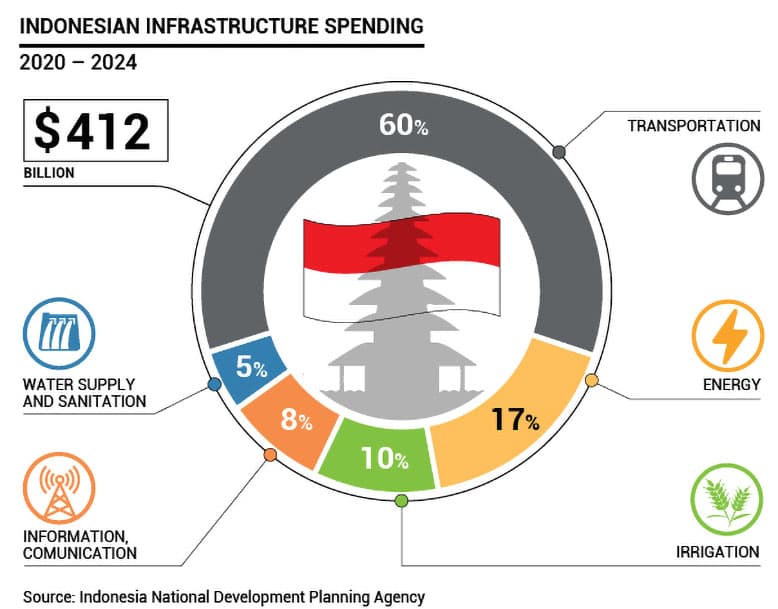 INDONESIAN INFRASTRUCTURE SPENDING

2020 – 2024

$412

BILLION

60%

TRANSPORTATION

17%

ENERGY

10%

IRRIGATION

8%

INFORMATION, COMUNICATION

5%

WATER SUPPLY AND SANITATION

Source: Indonesia National Development Planning Agency